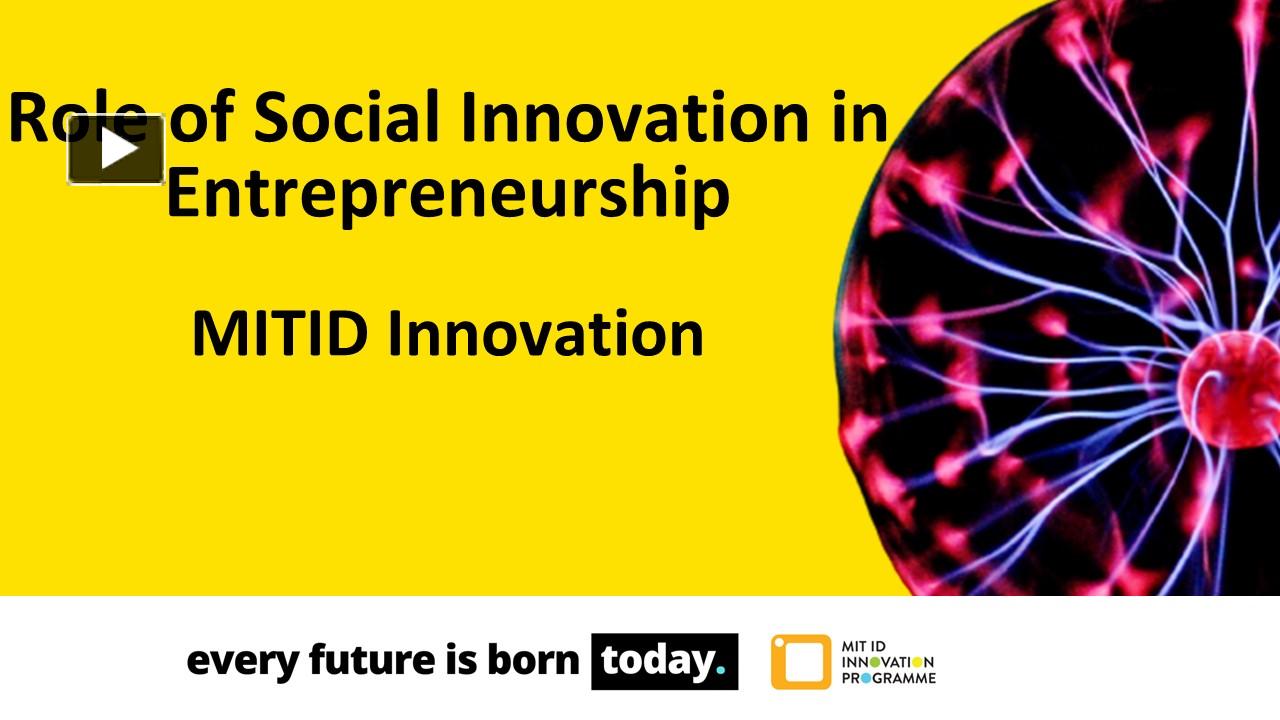 Role of Social Innovation in Entrepreneurship

MITID Innovation

every future is born today.

MIT ID INNOVATION PROGRAMME